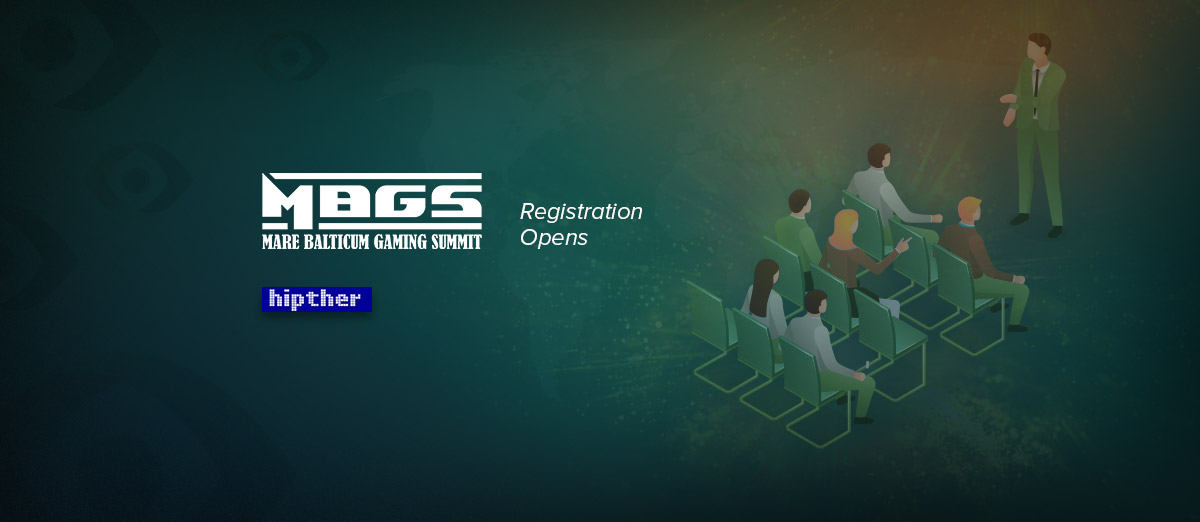 MBGS
MARE BALTICUM GAMING SUMMIT

Registration Opens

hipther